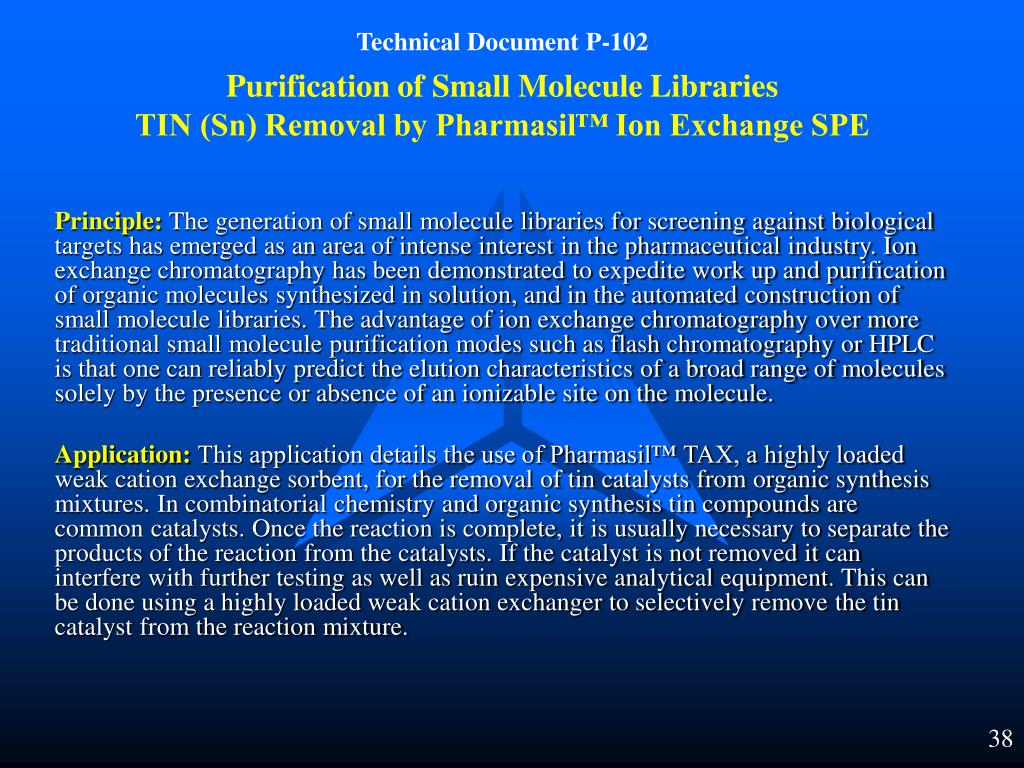 Technical Document P-102

Purification of Small Molecule Libraries
TIN (Sn) Removal by Pharmasil™ Ion Exchange SPE

Principle: The generation of small molecule libraries for screening against biological targets has emerged as an area of intense interest in the pharmaceutical industry. Ion exchange chromatography has been demonstrated to expedite work up and purification of organic molecules synthesized in solution, and in the automated construction of small molecule libraries. The advantage of ion exchange chromatography over more traditional small molecule purification modes such as flash chromatography or HPLC is that one can reliably predict the elution characteristics of a broad range of molecules solely by the presence or absence of an ionizable site on the molecule.

Application: This application details the use of Pharmasil™ TAX, a highly loaded weak cation exchange sorbent, for the removal of tin catalysts from organic synthesis mixtures. In combinatorial chemistry and organic synthesis tin compounds are common catalysts. Once the reaction is complete, it is usually necessary to separate the products of the reaction from the catalysts. If the catalyst is not removed it can interfere with further testing as well as ruin expensive analytical equipment. This can be done using a highly loaded weak cation exchanger to selectively remove the tin catalyst from the reaction mixture.

38